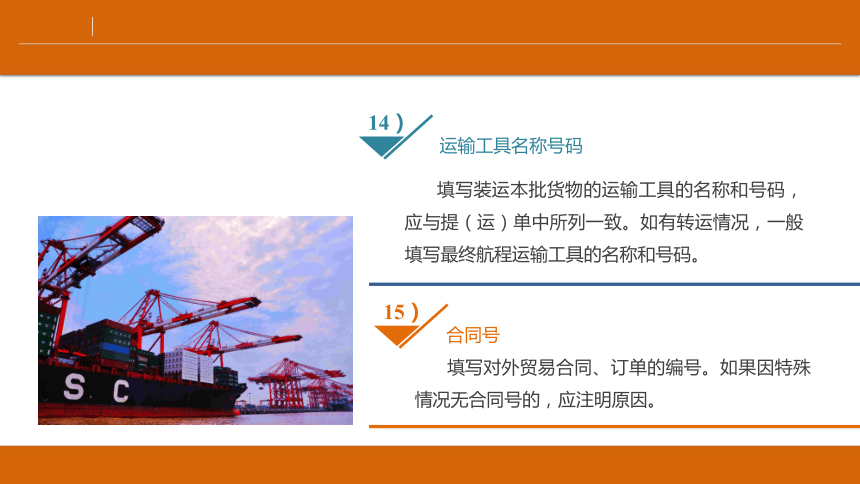 14）

运输工具名称号码

填写装运本批货物的运输工具的名称和号码，应与提（运）单中所列一致。如有转运情况，一般填写最终航程运输工具的名称和号码。

15）

合同号

填写对外贸易合同、订单的编号。如果因特殊情况无合同号的，应注明原因。

S C